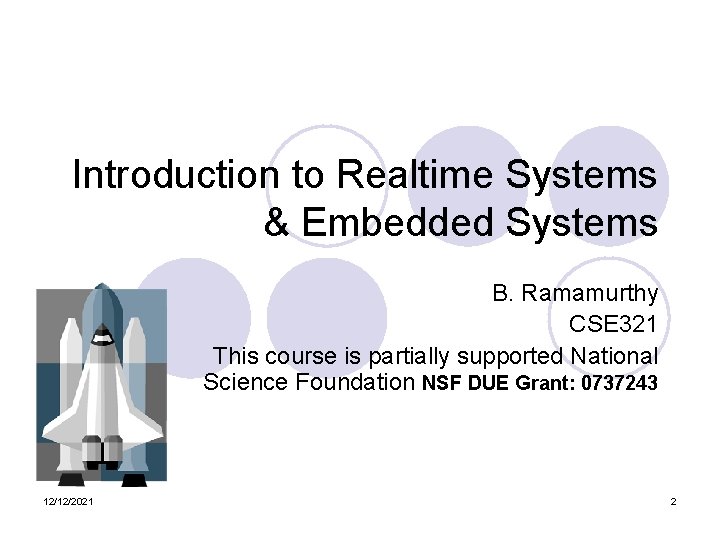 Introduction to Realtime Systems & Embedded Systems

B. Ramamurthy
CSE321
This course is partially supported National Science Foundation NSF DUE Grant: 0737243

12/12/2021

2